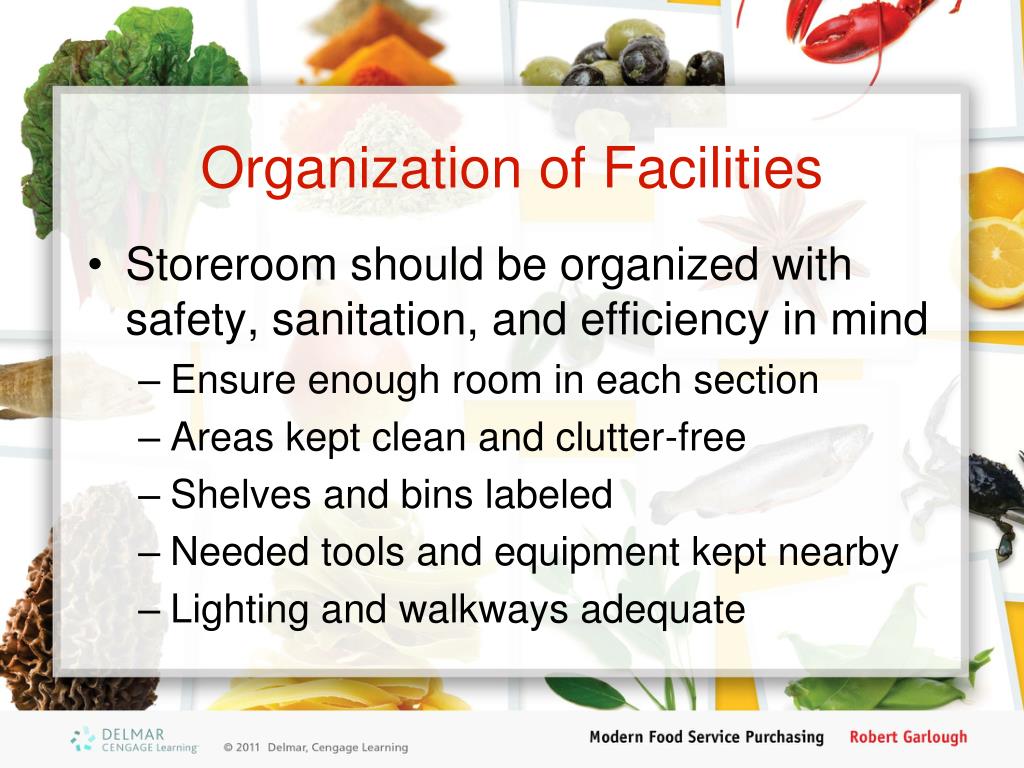 Organization of Facilities

• Storeroom should be organized with safety, sanitation, and efficiency in mind
– Ensure enough room in each section
– Areas kept clean and clutter-free
– Shelves and bins labeled
– Needed tools and equipment kept nearby
– Lighting and walkways adequate

DELMAR CENGAGE Learning © 2011 Delmar, Cengage Learning

Modern Food Service Purchasing Robert Garlough